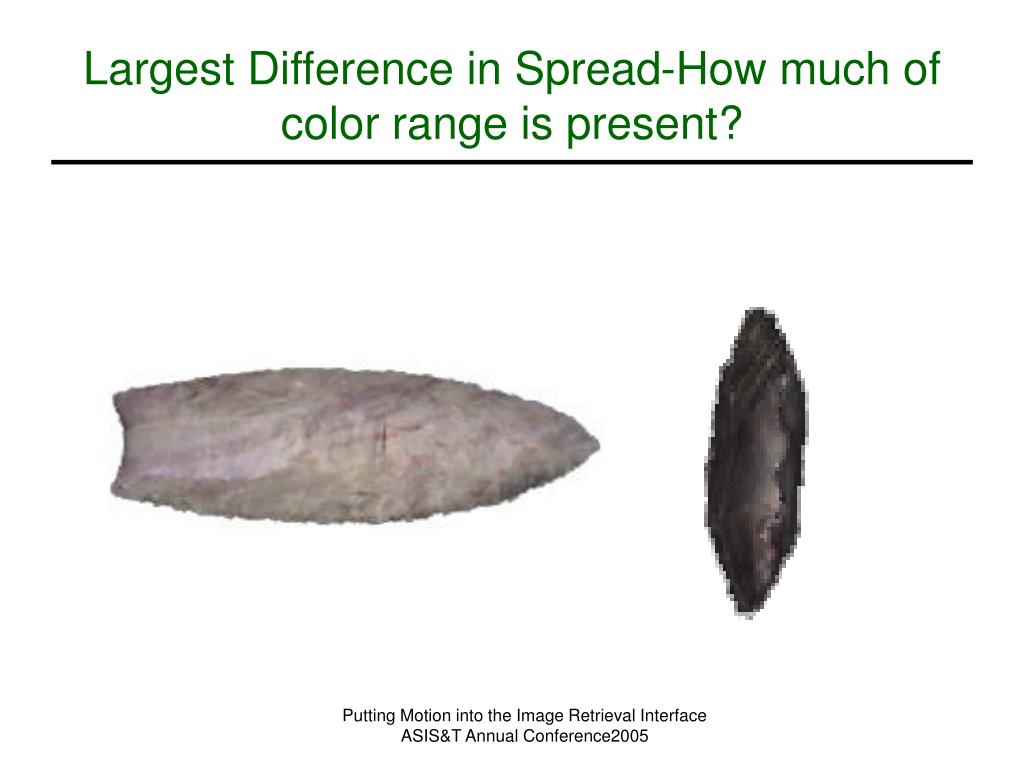 Largest Difference in Spread-How much of color range is present?

Putting Motion into the Image Retrieval Interface
ASIS&T Annual Conference2005